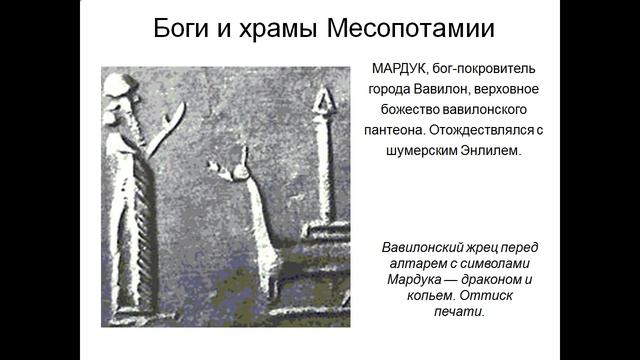 Боги и храмы Месопотамии

МАРДУК, бог-покровитель города Вавилон, верховное божество вавилонского пантеона. Отождествлялся с шумерским Энлилем.

Вавилонский жрец перед алтарем с символами Мардука — драконом и копьем. Оттиск печати.